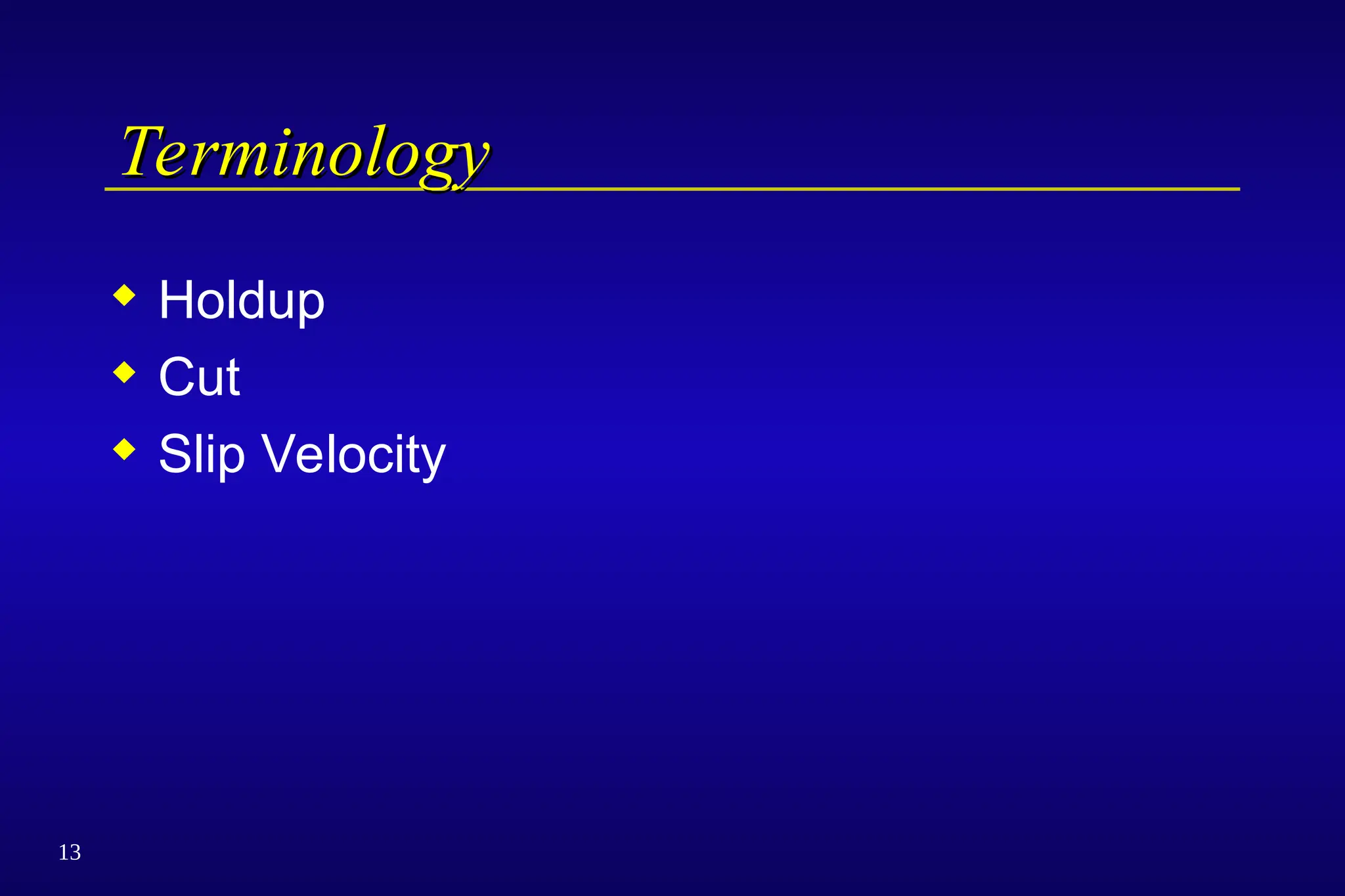 Terminology

◆ Holdup
◆ Cut
◆ Slip Velocity

13